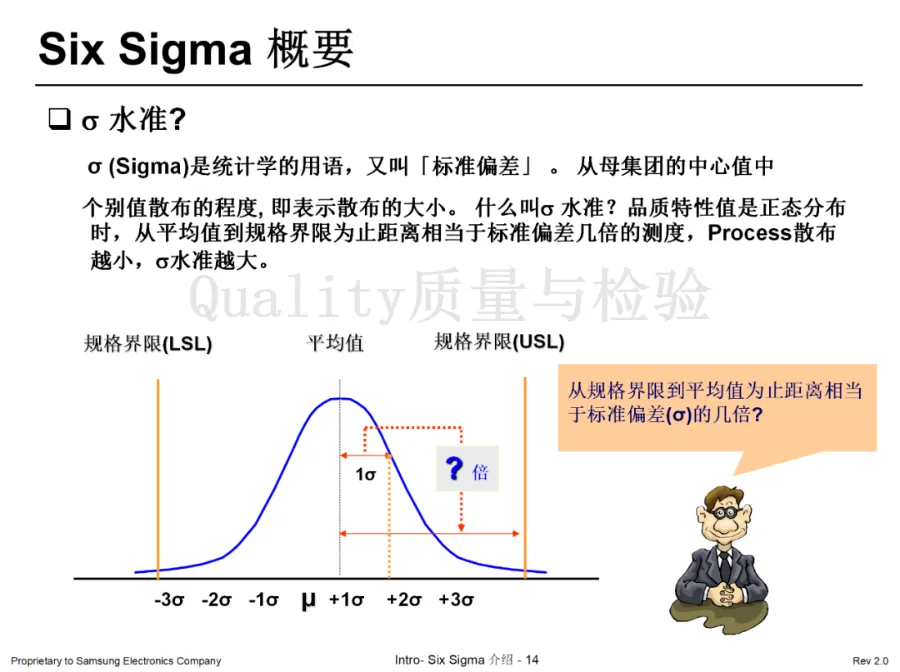 Six Sigma 概要

❑ σ 水准?

σ (Sigma)是统计学的用语，又叫「标准偏差」 。 从母集团的中心值中

个别值散布的程度, 即表示散布的大小。 什么叫σ 水准？品质特性值是正态分布时，从平均值到规格界限为止距离相当于标准偏差几倍的测度，Process散布越小，σ水准越大。

Quality质量与检验

规格界限(LSL)

平均值

规格界限(USL)

从规格界限到平均值为止距离相当于标准偏差(σ)的几倍?

1σ

? 倍

-3σ -2σ -1σ μ +1σ +2σ +3σ

Proprietary to Samsung Electronics Company

Intro- Six Sigma 介绍 - 14

Rev 2.0